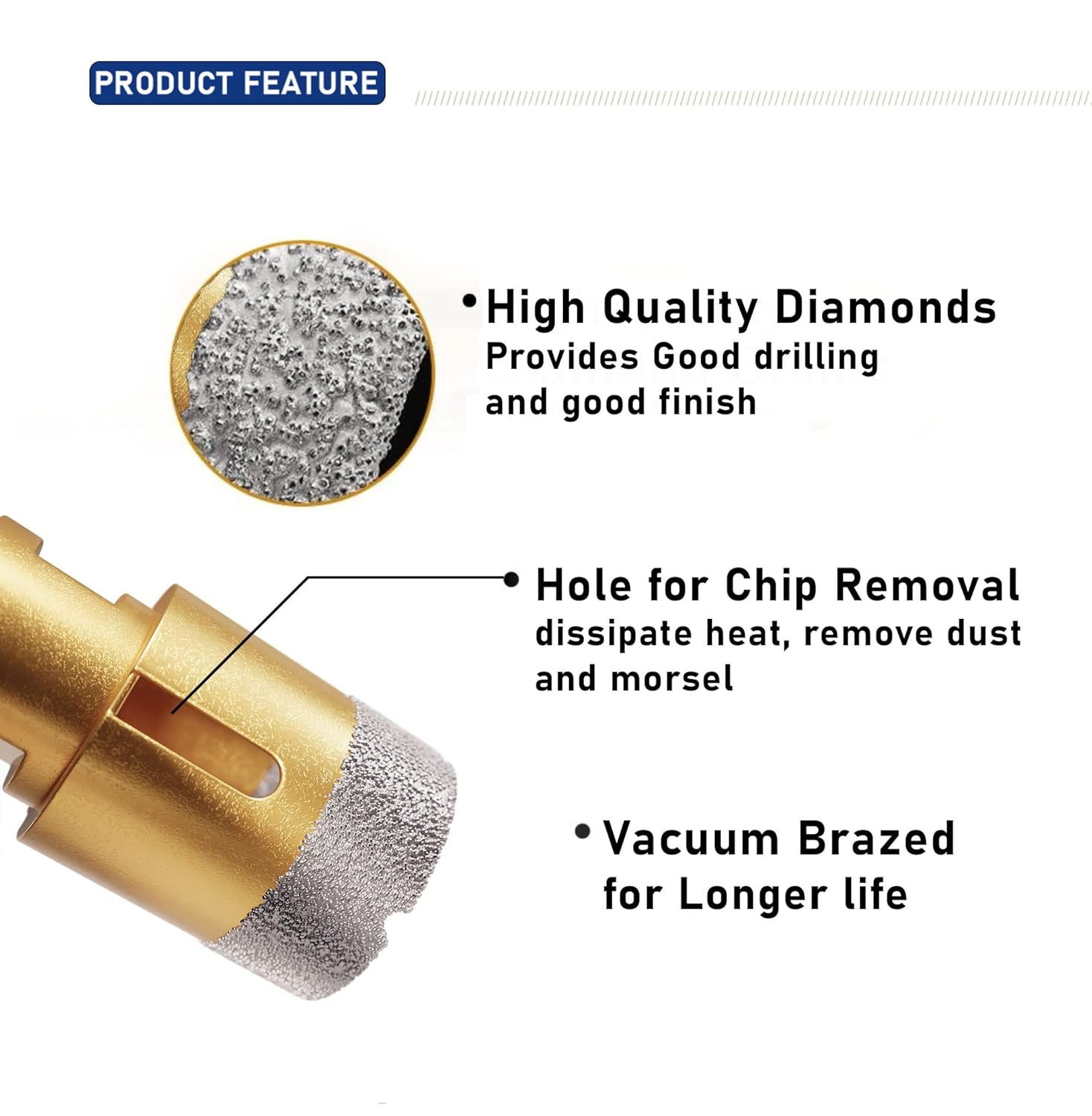 PRODUCT FEATURE

• High Quality Diamonds
Provides Good drilling and good finish

• Hole for Chip Removal
dissipate heat, remove dust and morsel

• Vacuum Brazed
for Longer life